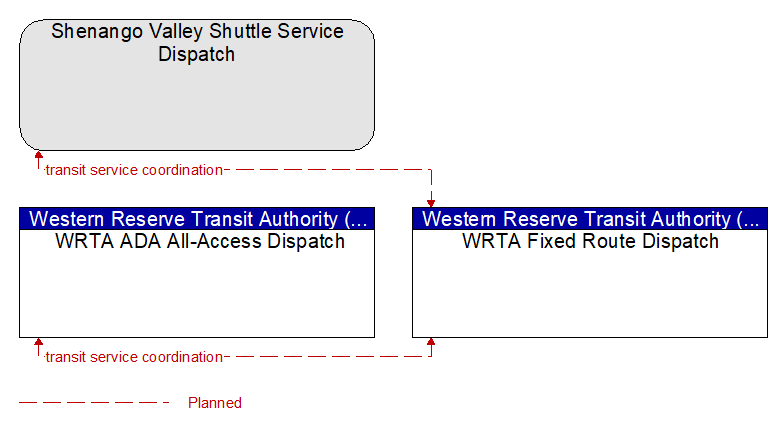 Shenango Valley Shuttle Service Dispatch

transit service coordination

Western Reserve Transit Authority (...
WRTA ADA All-Access Dispatch

Western Reserve Transit Authority (...
WRTA Fixed Route Dispatch

transit service coordination

Planned